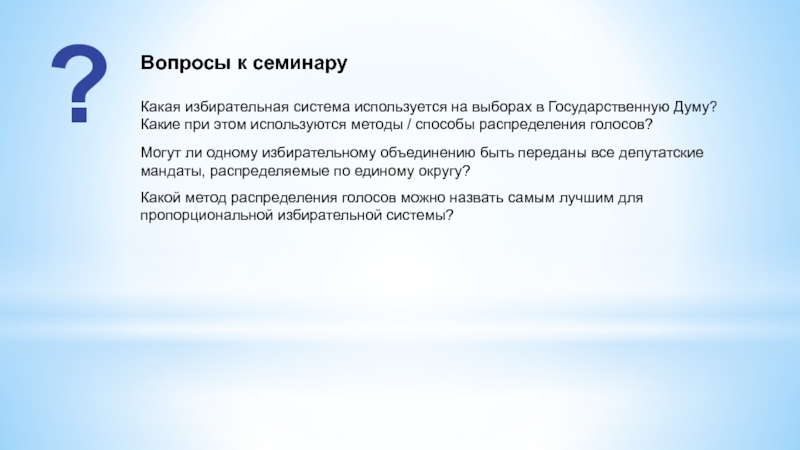 ?

Вопросы к семинару

Какая избирательная система используется на выборах в Государственную Думу? Какие при этом используются методы / способы распределения голосов?

Могут ли одному избирательному объединению быть переданы все депутатские мандаты, распределяемые по единому округу?

Какой метод распределения голосов можно назвать самым лучшим для пропорциональной избирательной системы?